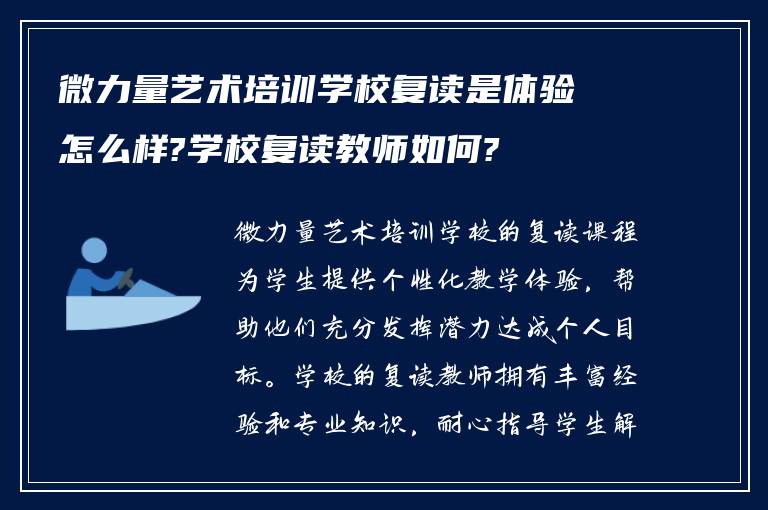 微力量艺术培训学校复读是体验怎么样?学校复读教师如何?

微力量艺术培训学校的复读课程为学生提供个性化教学体验，帮助他们充分发挥潜力达成个人目标。学校的复读教师拥有丰富经验和专业知识，耐心指导学生解